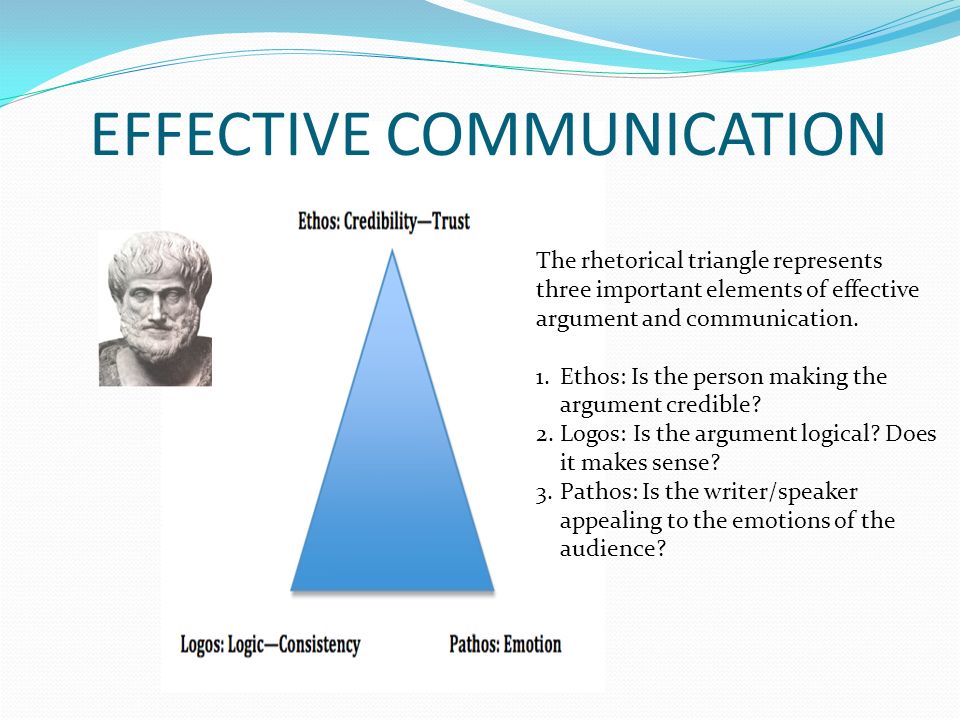 EFFECTIVE COMMUNICATION

Ethos: Credibility—Trust

Logos: Logic—Consistency

Pathos: Emotion

The rhetorical triangle represents three important elements of effective argument and communication.

1. Ethos: Is the person making the argument credible?
2. Logos: Is the argument logical? Does it makes sense?
3. Pathos: Is the writer/speaker appealing to the emotions of the audience?